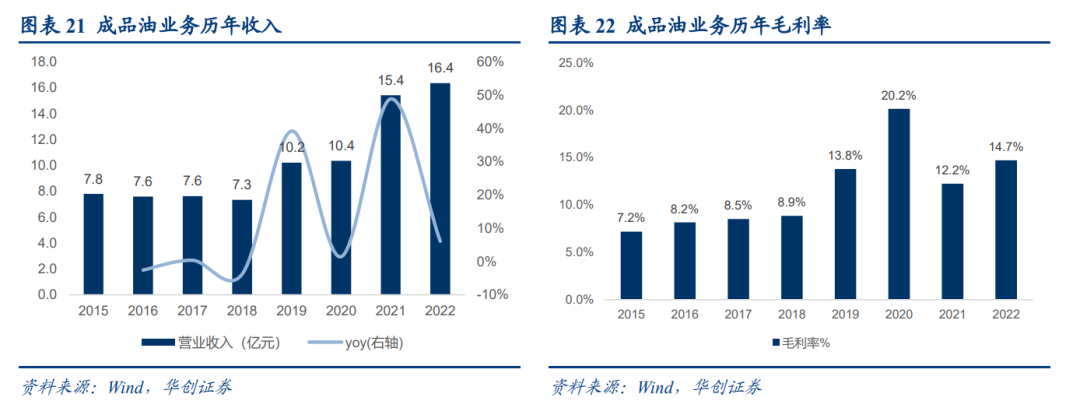 图表 21 成品油业务历年收入

18.0
16.0
14.0
12.0
10.0
8.0
6.0
4.0
2.0
0.0

60%
50%
40%
30%
20%
10%
0%
-10%

7.8
7.6
7.6
7.3
10.2
10.4
15.4
16.4

2015 2016 2017 2018 2019 2020 2021 2022

营业收入（亿元） yoy(右轴)

资料来源：Wind，华创证券

图表 22 成品油业务历年毛利率

25.0%
20.0%
15.0%
10.0%
5.0%
0.0%

7.2%
8.2%
8.5%
8.9%
13.8%
20.2%
12.2%
14.7%

2015 2016 2017 2018 2019 2020 2021 2022

毛利率%

资料来源：Wind，华创证券